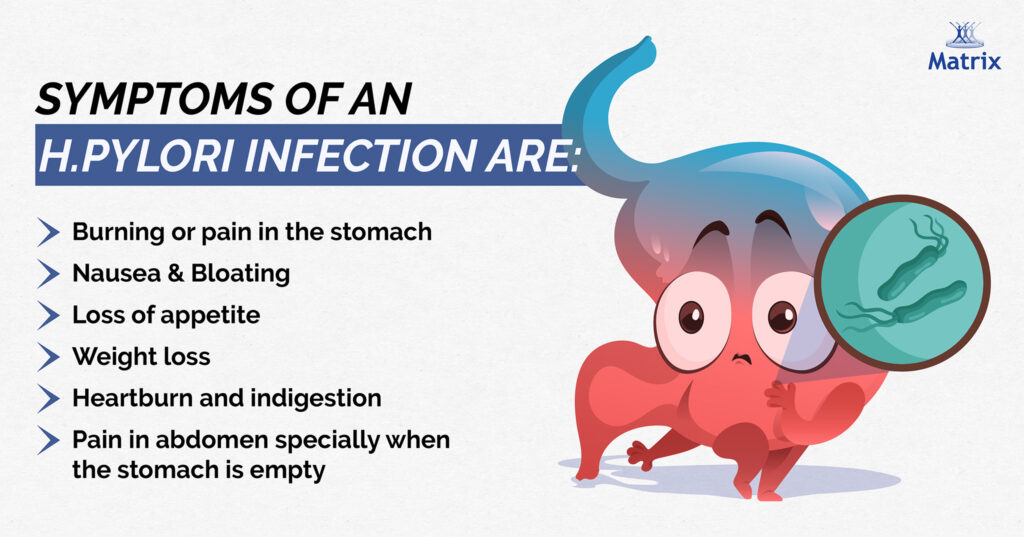 Matrix

SYMPTOMS OF AN H.PYLORI INFECTION ARE:

Burning or pain in the stomach

Nausea & Bloating

Loss of appetite

Weight loss

Heartburn and indigestion

Pain in abdomen specially when the stomach is empty